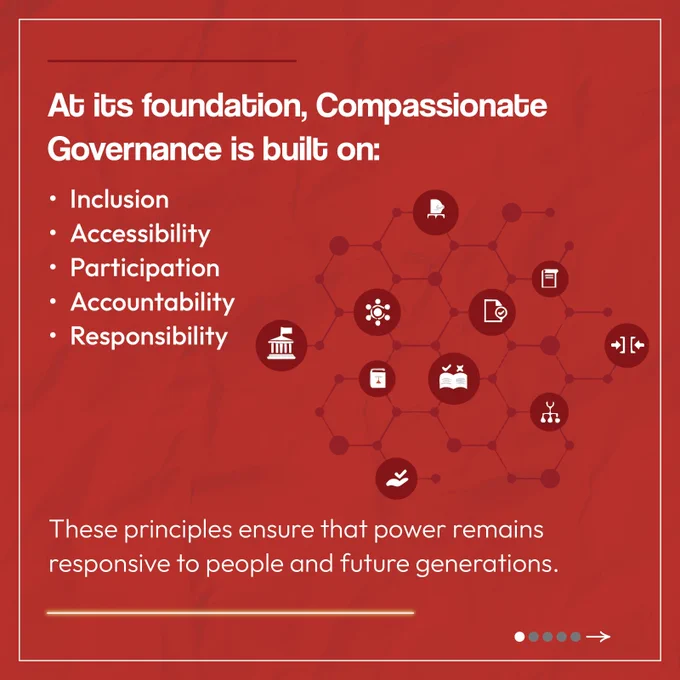 At its foundation, Compassionate Governance is built on:

• Inclusion
• Accessibility
• Participation
• Accountability
• Responsibility

These principles ensure that power remains responsive to people and future generations.